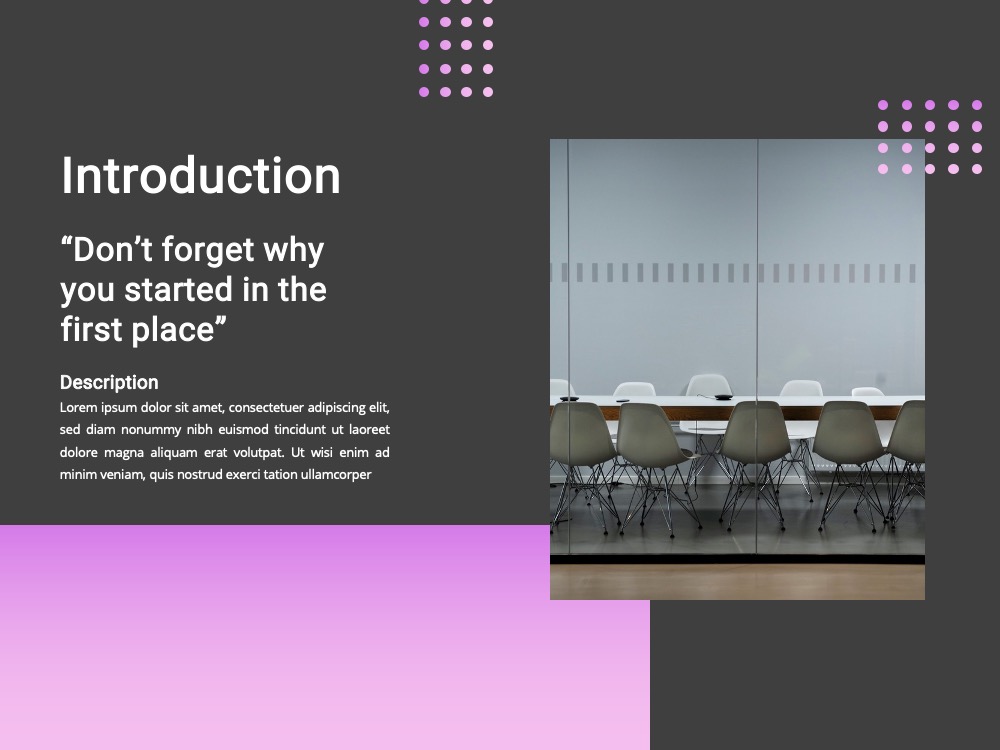 Introduction

“Don’t forget why you started in the first place”

Description

Lorem ipsum dolor sit amet, consectetuer adipiscing elit, sed diam nonummy nibh euismod tincidunt ut laoreet dolore magna aliquam erat volutpat. Ut wisi enim ad minim veniam, quis nostrud exerci tation ullamcorper